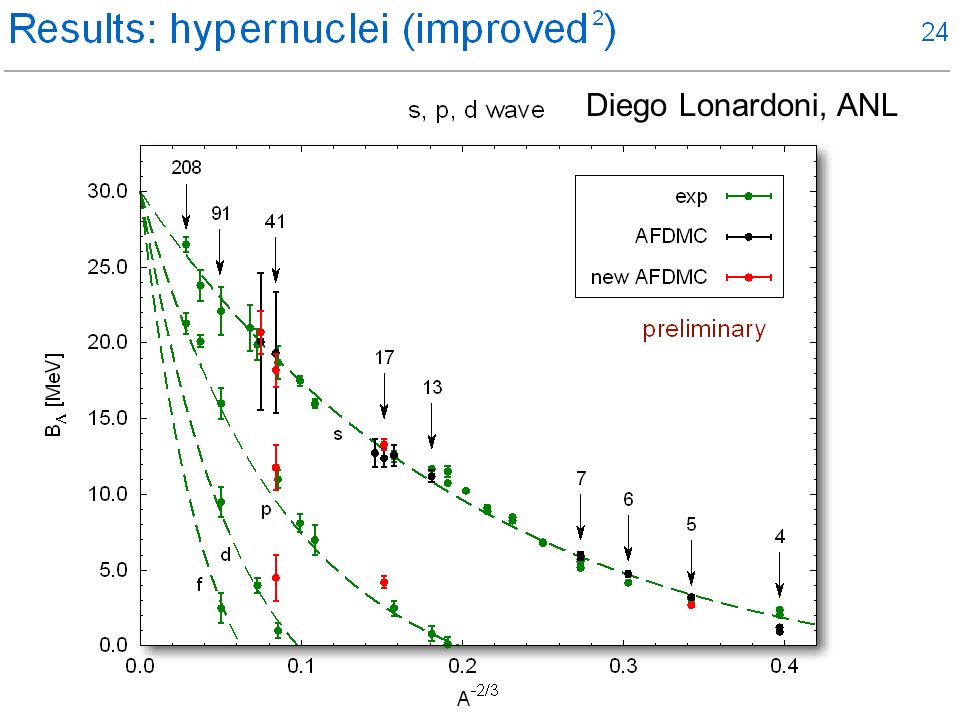 Results: hypernuclei (improved$^2$)

24

s, p, d wave

Diego Lonardoni, ANL

exp
AFDMC
new AFDMC

preliminary

208
91
41
17
13
7
6
5
4

s
p
d
f

$B_\Lambda$ [MeV]

30.0
25.0
20.0
15.0
10.0
5.0
0.0

0.0
0.1
0.2
0.3
0.4

$A^{-2/3}$